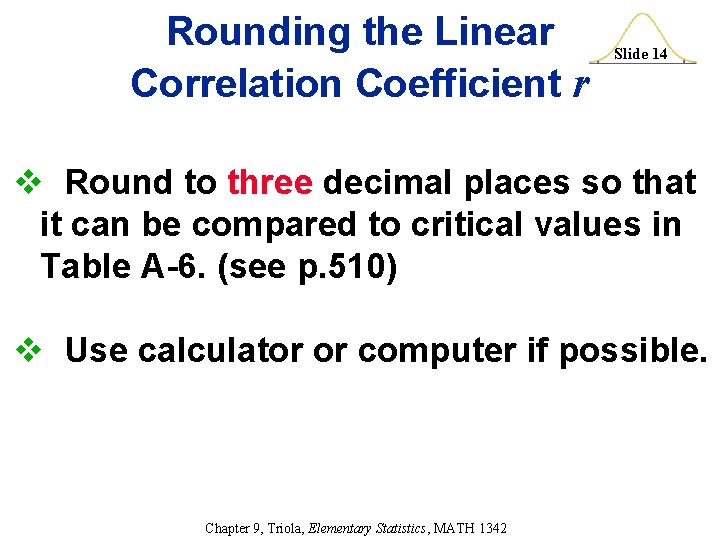 Rounding the Linear Correlation Coefficient $r$

Slide 14

❖ Round to three decimal places so that it can be compared to critical values in Table A-6. (see p.510)

❖ Use calculator or computer if possible.

Chapter 9, Triola, Elementary Statistics, MATH 1342